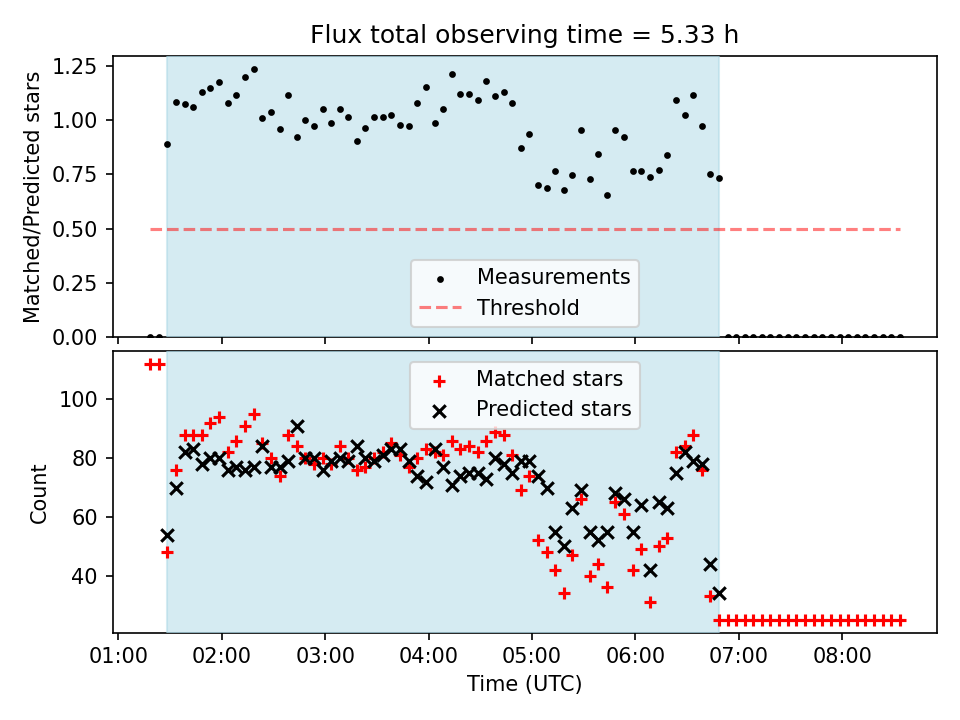 Flux total observing time = 5.33 h

Matched/Predicted stars

1.25
1.00
0.75
0.50
0.25
0.00

Measurements
Threshold

Matched stars
Predicted stars

Count

100
80
60
40

01:00 02:00 03:00 04:00 05:00 06:00 07:00 08:00

Time (UTC)